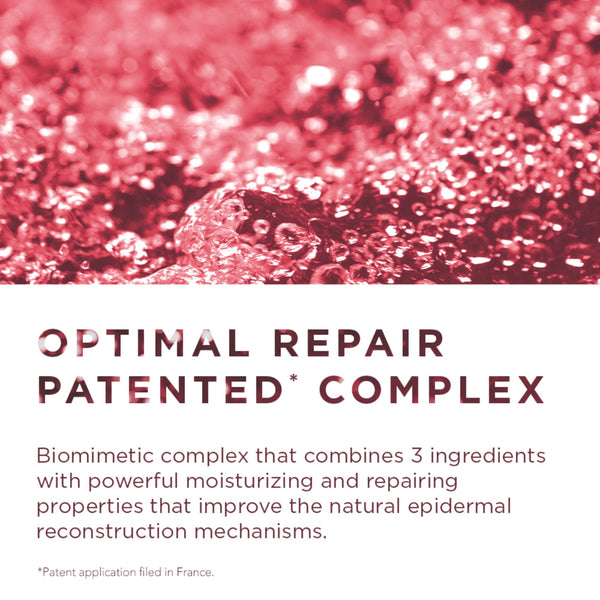 OPTIMAL REPAIR PATENTED* COMPLEX

Biomimetic complex that combines 3 ingredients with powerful moisturizing and repairing properties that improve the natural epidermal reconstruction mechanisms.

*Patent application filed in France.